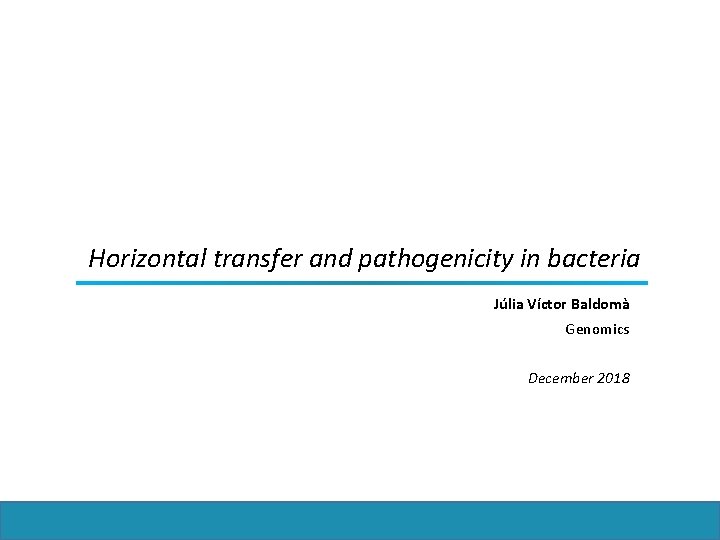 Horizontal transfer and pathogenicity in bacteria

Júlia Víctor Baldomà

Genomics

December 2018